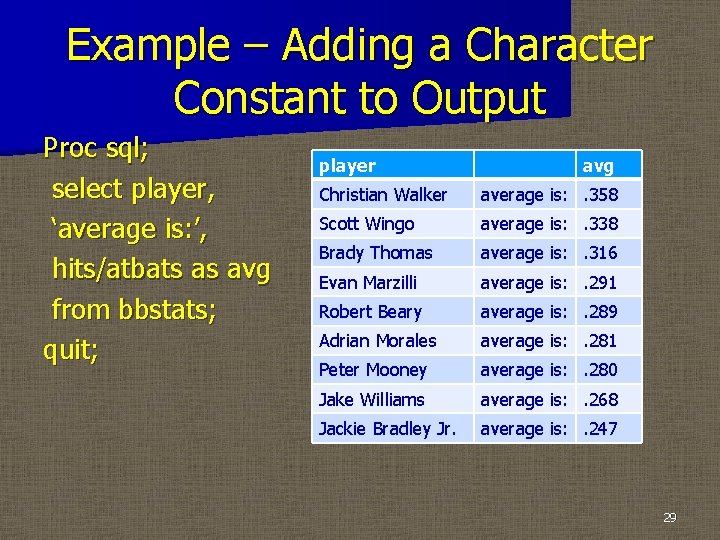 Example – Adding a Character Constant to Output

Proc sql;
select player,
‘average is:’,
hits/atbats as avg
from bbstats;
quit;

| player | | avg |
|---|---|---|
| Christian Walker | average is: | .358 |
| Scott Wingo | average is: | .338 |
| Brady Thomas | average is: | .316 |
| Evan Marzilli | average is: | .291 |
| Robert Beary | average is: | .289 |
| Adrian Morales | average is: | .281 |
| Peter Mooney | average is: | .280 |
| Jake Williams | average is: | .268 |
| Jackie Bradley Jr. | average is: | .247 |

29